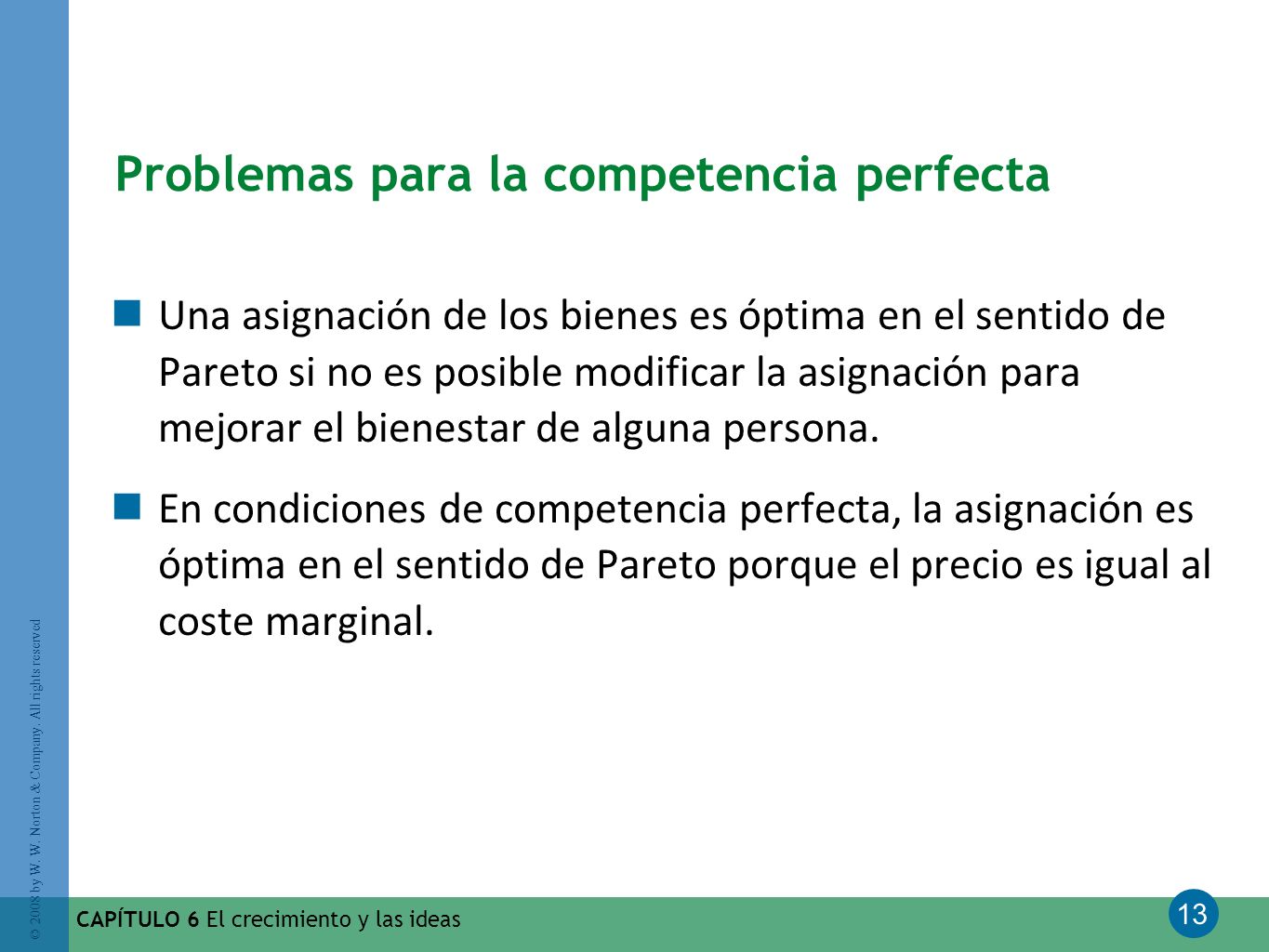 Problemas para la competencia perfecta

Una asignación de los bienes es óptima en el sentido de Pareto si no es posible modificar la asignación para mejorar el bienestar de alguna persona.

En condiciones de competencia perfecta, la asignación es óptima en el sentido de Pareto porque el precio es igual al coste marginal.

© 2008 by W. W. Norton & Company. All rights reserved

CAPÍTULO 6 El crecimiento y las ideas

13